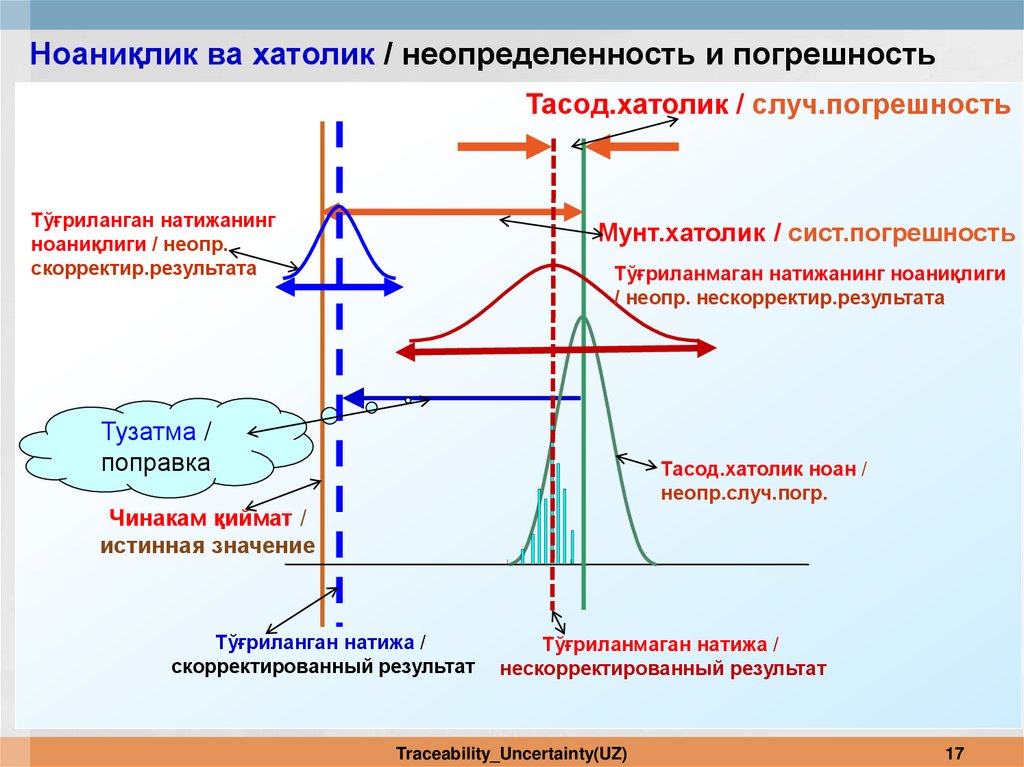 Ноаниқлик ва хатолик / неопределенность и погрешность

Тасод.хатолик / случ.погрешность

Тўғриланган натижанинг ноаниқлиги / неопр. скорректир.результата

Мунт.хатолик / сист.погрешность

Тўғриланмаган натижанинг ноаниқлиги / неопр. нескорректир.результата

Тузатма / поправка

Тасод.хатолик ноан / неопр.случ.погр.

Чинакам қиймат / истинная значение

Тўғриланган натижа / скорректированный результат

Тўғриланмаган натижа / нескорректированный результат

Traceability_Uncertainty(UZ)

17